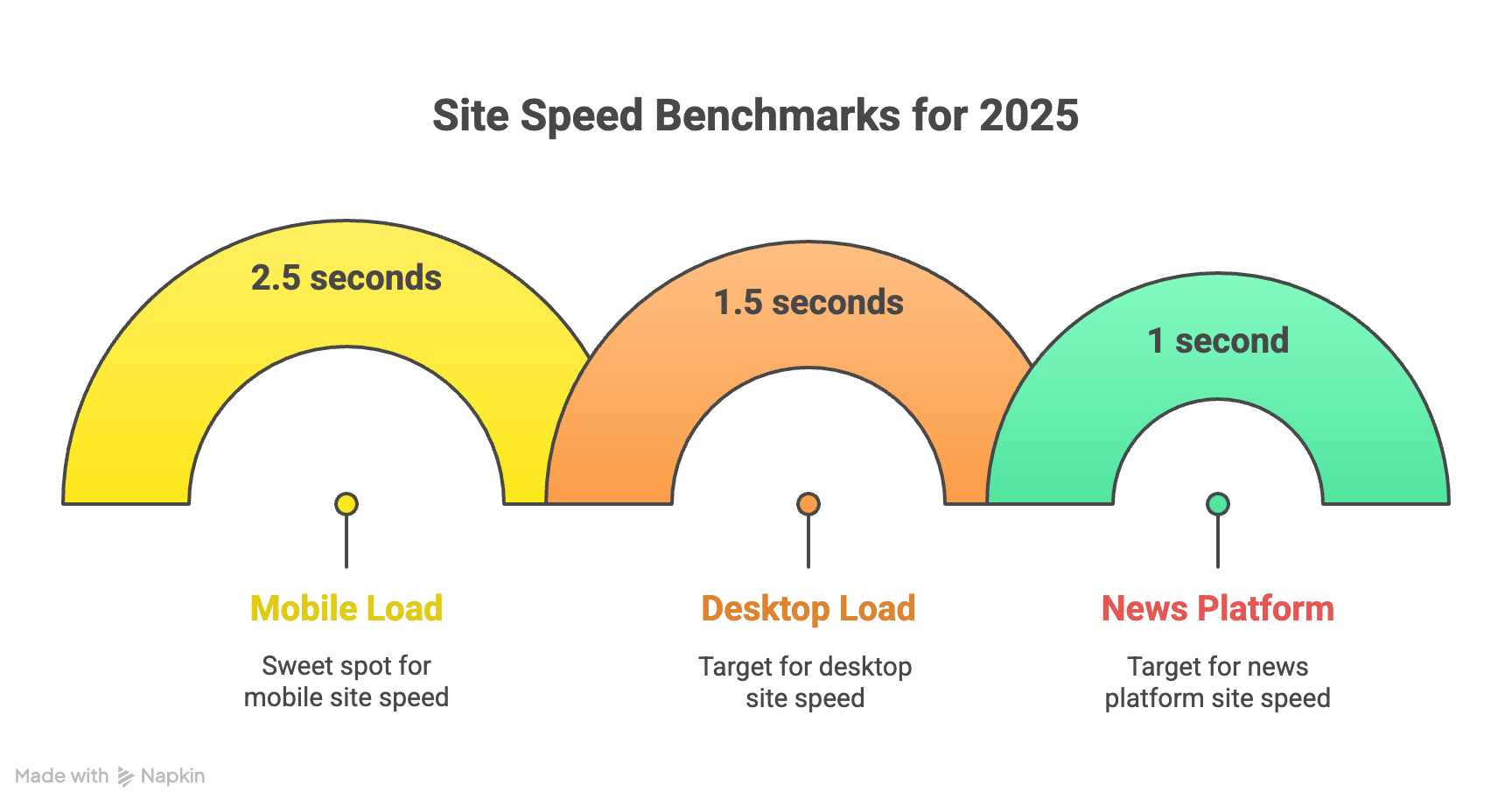 Site Speed Benchmarks for 2025

2.5 seconds

1.5 seconds

1 second

Mobile Load

Sweet spot for mobile site speed

Desktop Load

Target for desktop site speed

News Platform

Target for news platform site speed

Made with Napkin